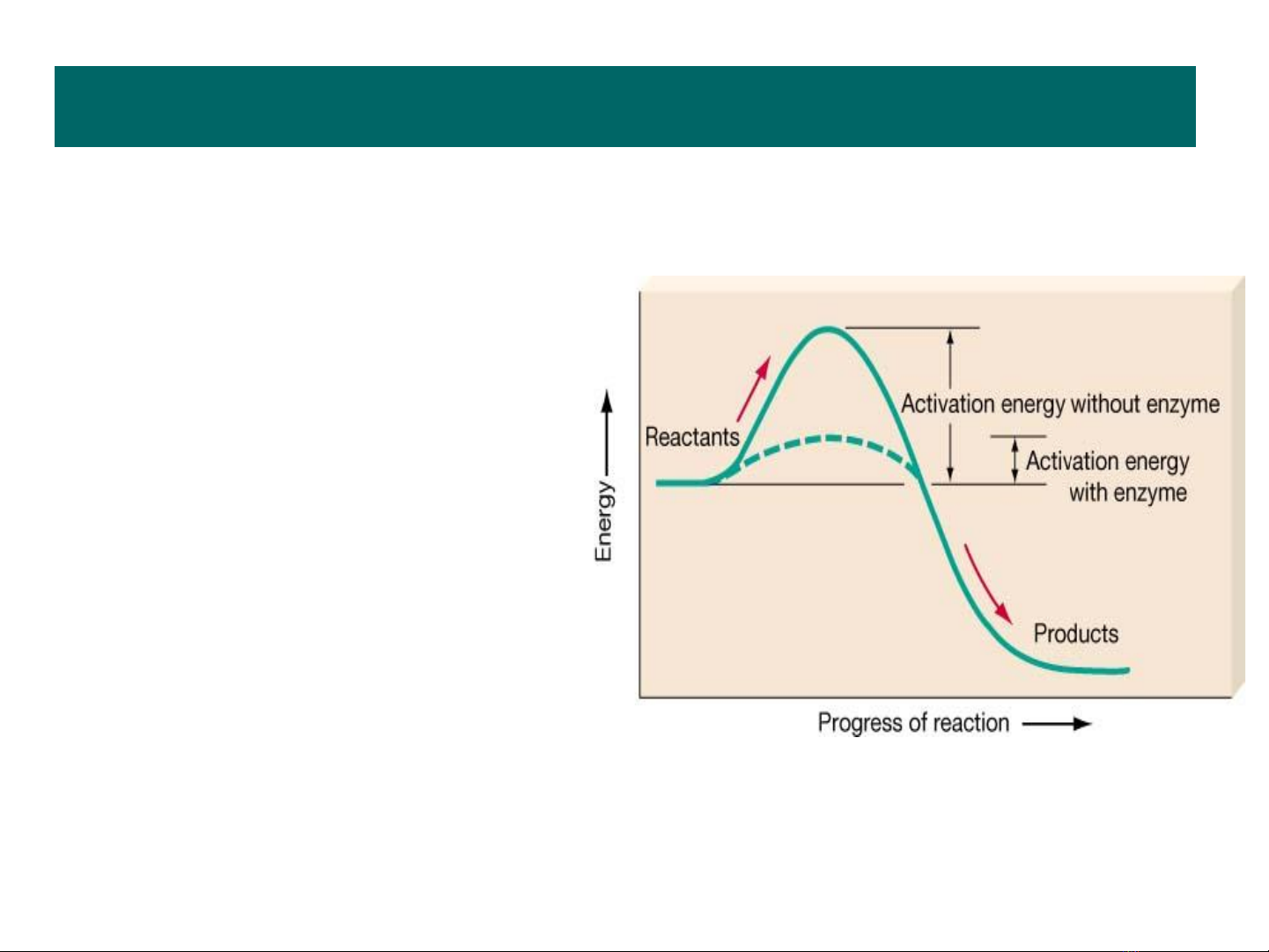 Energy

Reactants

Activation energy without enzyme

Activation energy with enzyme

Products

Progress of reaction